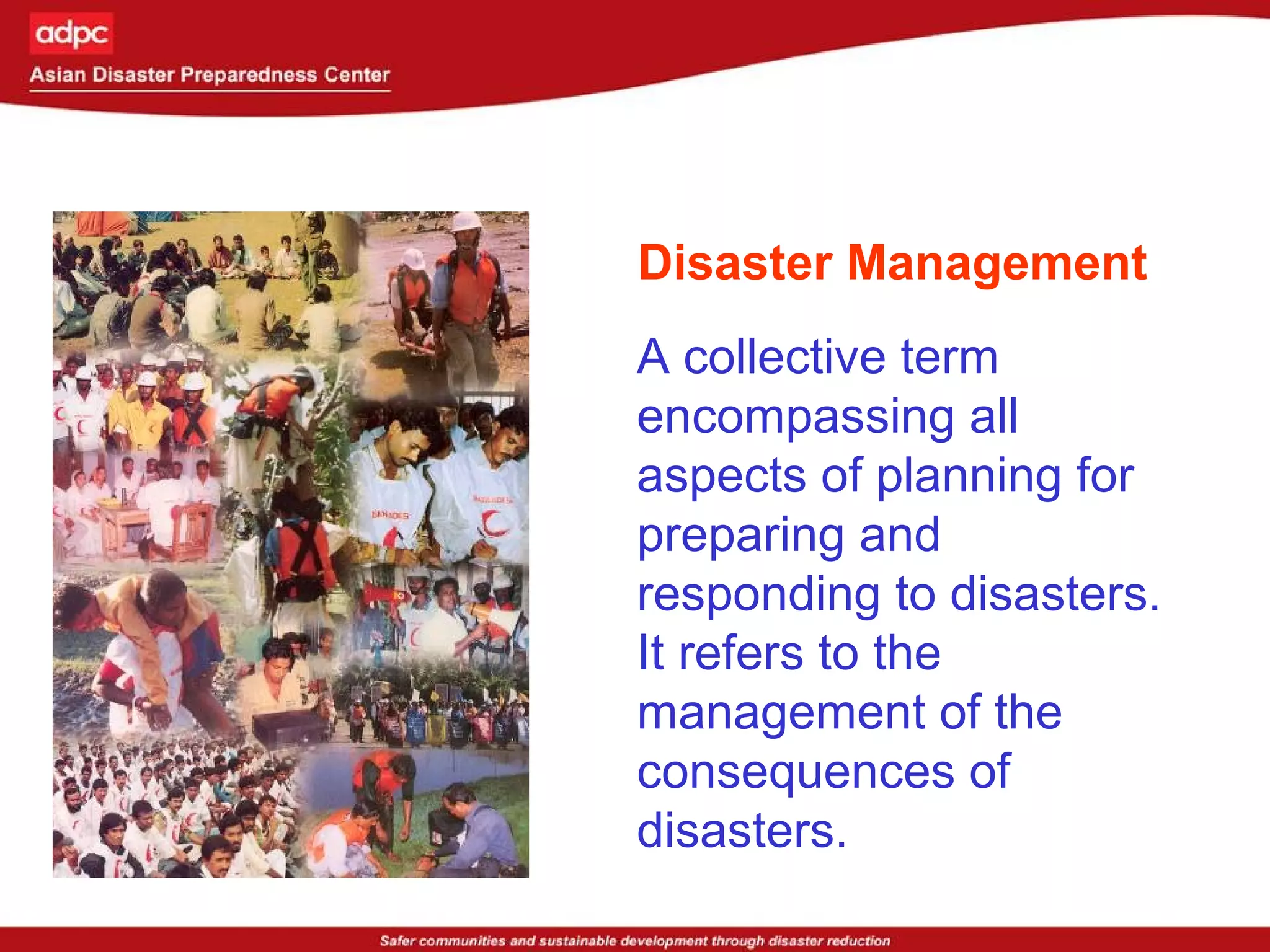 adpc
Asian Disaster Preparedness Center

Disaster Management

A collective term encompassing all aspects of planning for preparing and responding to disasters. It refers to the management of the consequences of disasters.

Safer communities and sustainable development through disaster reduction